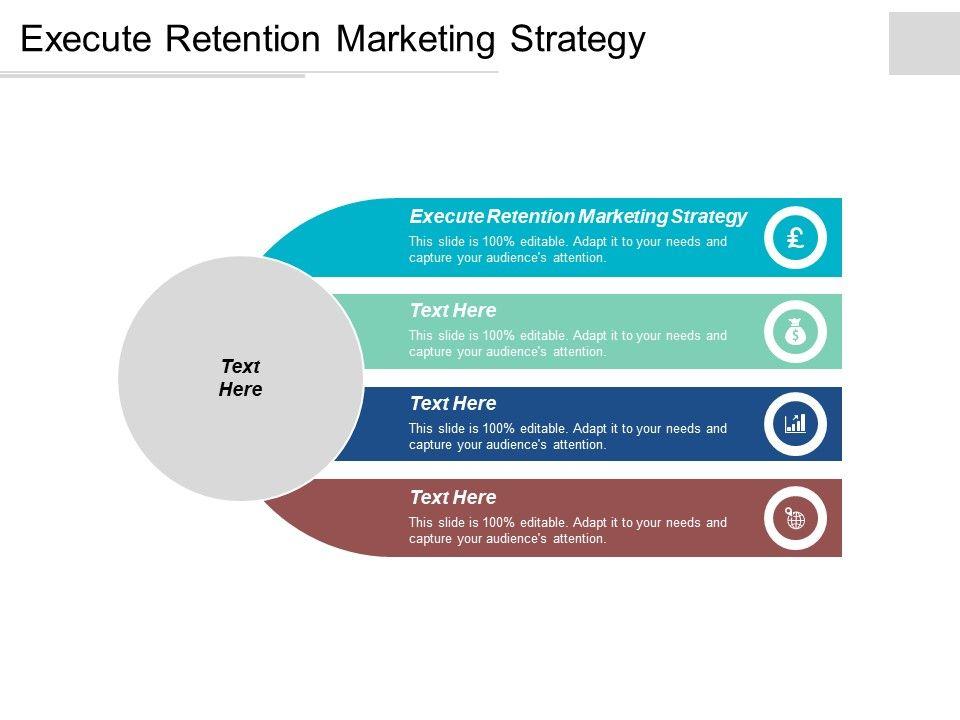 Execute Retention Marketing Strategy

Text Here

Execute Retention Marketing Strategy
This slide is 100% editable. Adapt it to your needs and capture your audience's attention.

£

Text Here
This slide is 100% editable. Adapt it to your needs and capture your audience's attention.

$

Text Here
This slide is 100% editable. Adapt it to your needs and capture your audience's attention.

Text Here
This slide is 100% editable. Adapt it to your needs and capture your audience's attention.